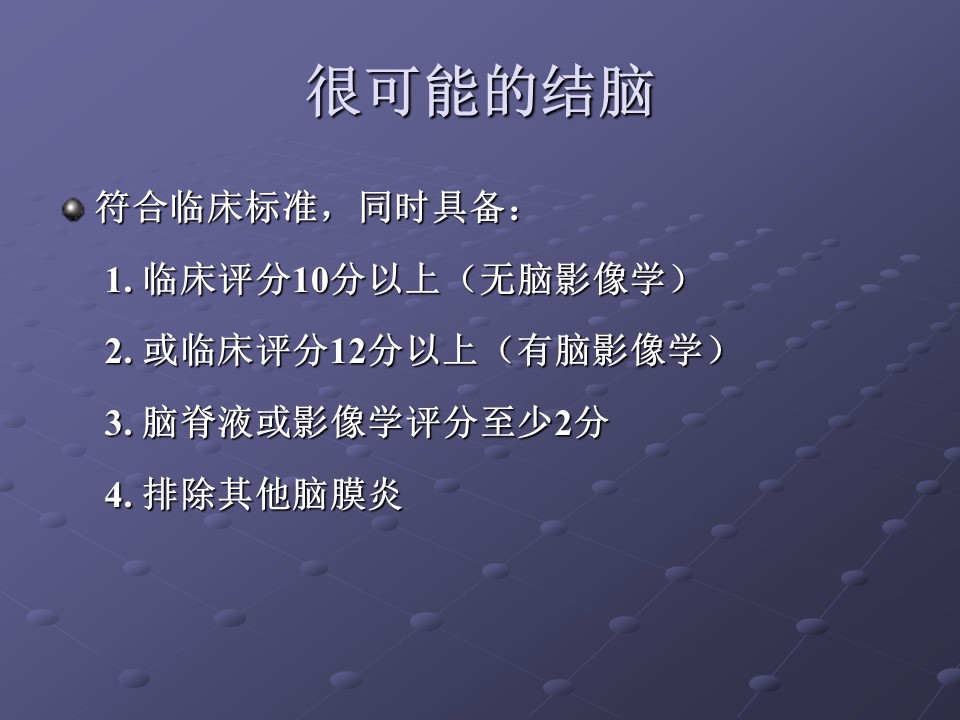 很可能的结脑

符合临床标准，同时具备：

1. 临床评分10分以上（无脑影像学）

2. 或临床评分12分以上（有脑影像学）

3. 脑脊液或影像学评分至少2分

4. 排除其他脑膜炎